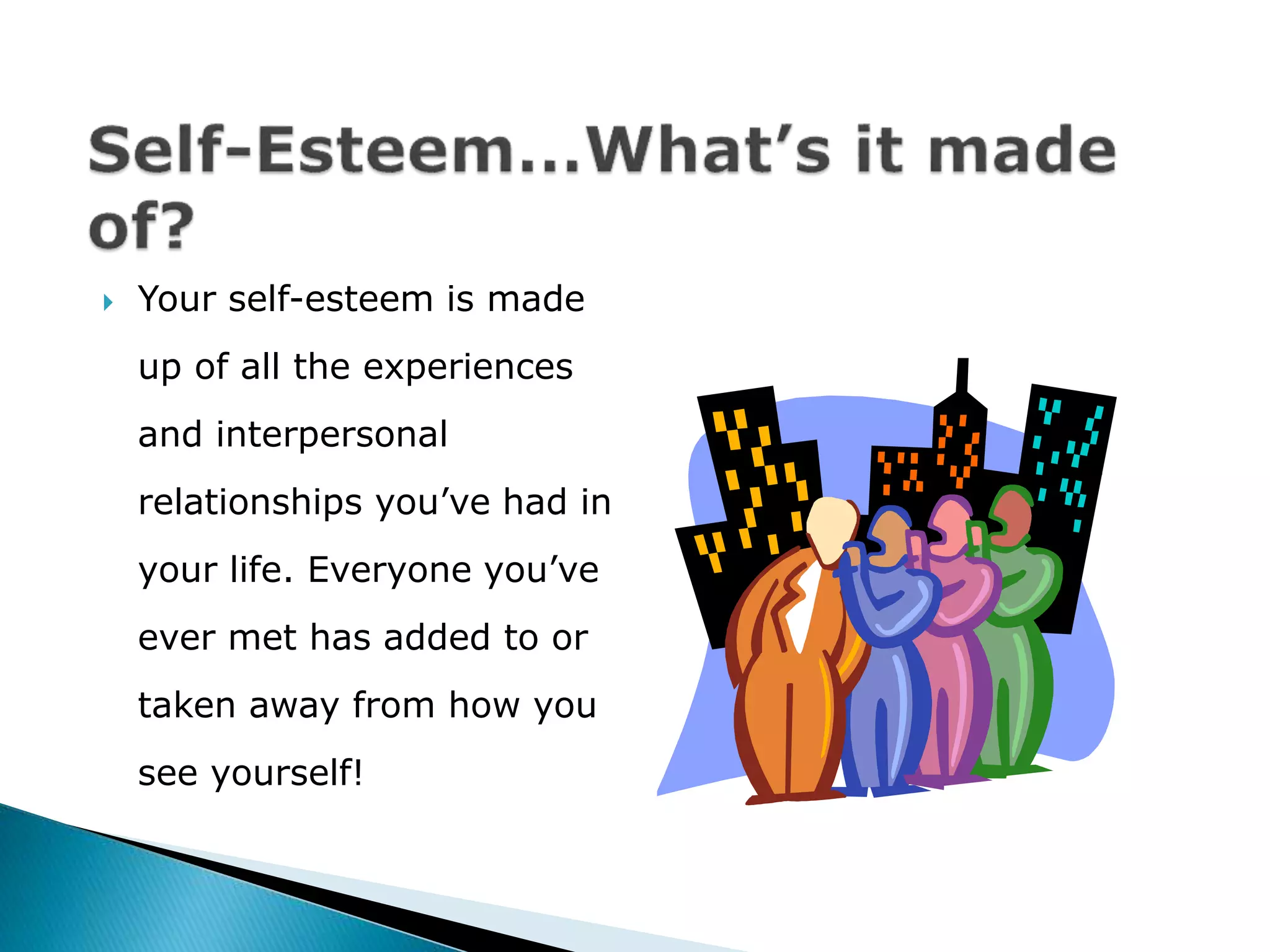 Self-Esteem…What’s it made of?

Your self-esteem is made up of all the experiences and interpersonal relationships you’ve had in your life. Everyone you’ve ever met has added to or taken away from how you see yourself!